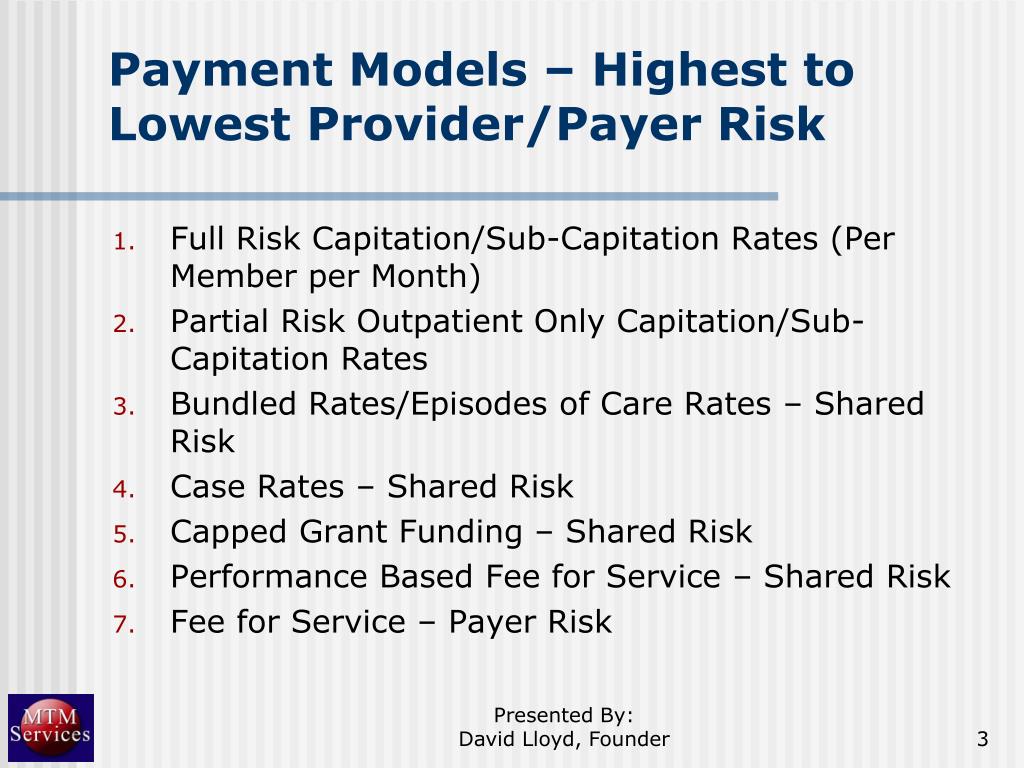 Payment Models – Highest to Lowest Provider/Payer Risk

1. Full Risk Capitation/Sub-Capitation Rates (Per Member per Month)
2. Partial Risk Outpatient Only Capitation/Sub-Capitation Rates
3. Bundled Rates/Episodes of Care Rates – Shared Risk
4. Case Rates – Shared Risk
5. Capped Grant Funding – Shared Risk
6. Performance Based Fee for Service – Shared Risk
7. Fee for Service – Payer Risk

MTM Services

Presented By:
David Lloyd, Founder

3